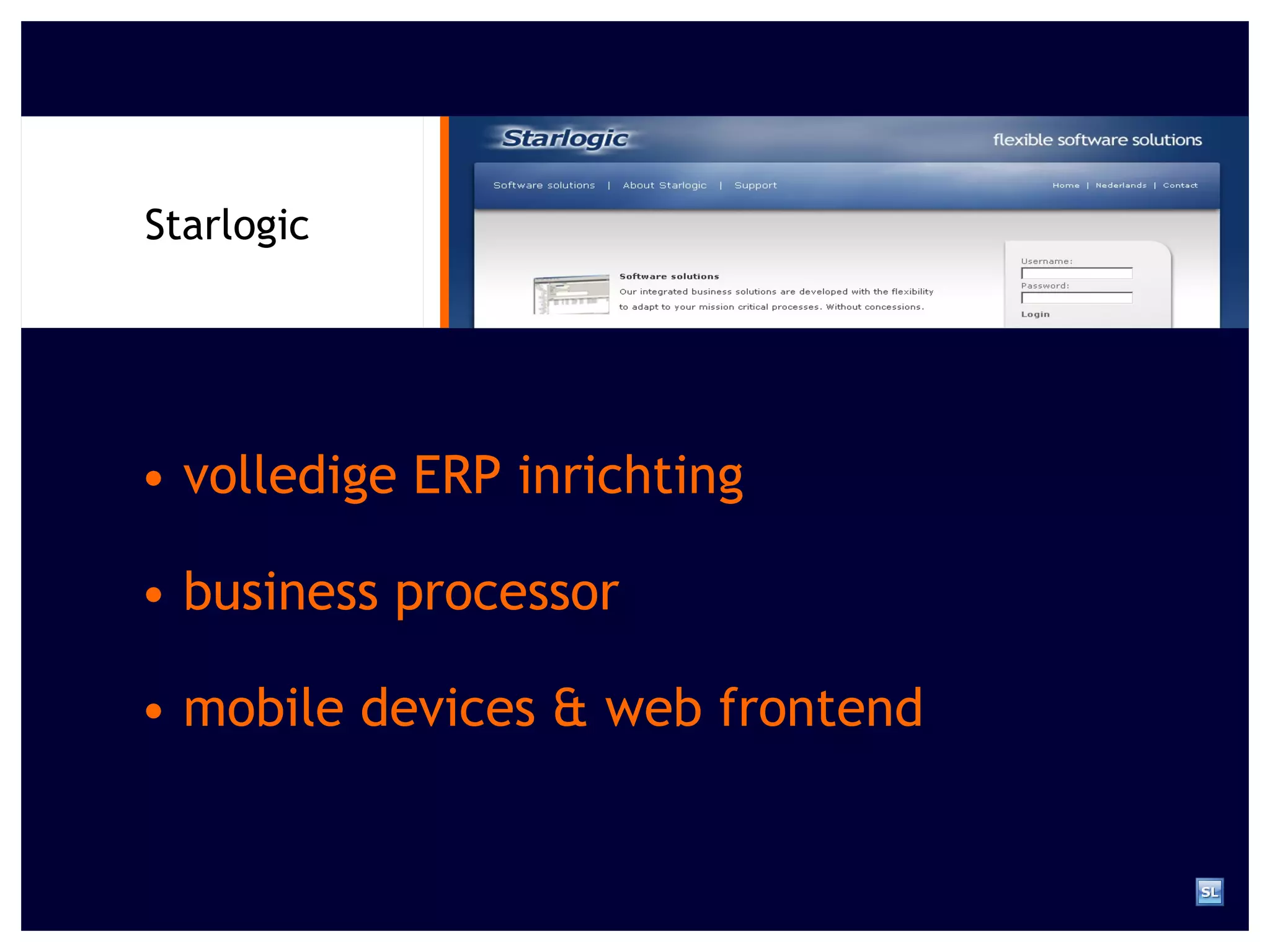 Starlogic

Starlogic

flexible software solutions

Software solutions | About Starlogic | Support

Home | Nederlands | Contact

Software solutions

Our integrated business solutions are developed with the flexibility to adapt to your mission critical processes. Without concessions.

Username:

Password:

Login

• volledige ERP inrichting

• business processor

• mobile devices & web frontend

SL